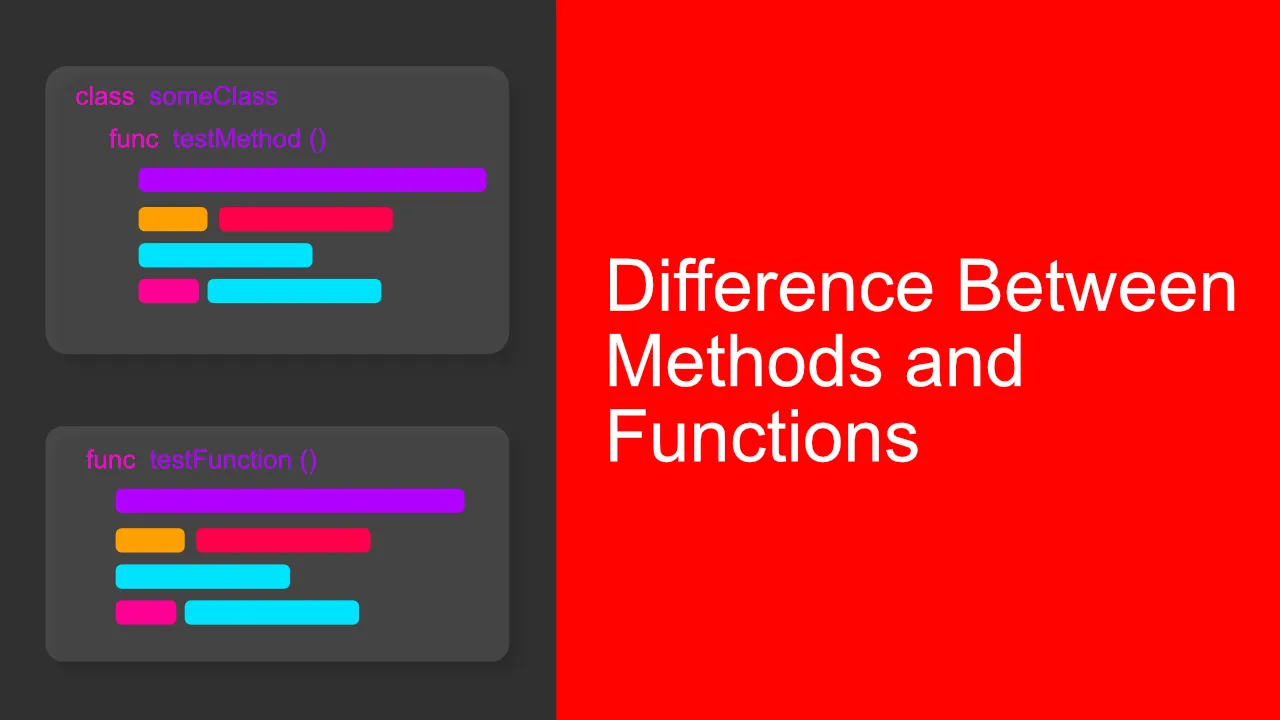 class someClass

func testMethod ()

func testFunction ()

Difference Between Methods and Functions